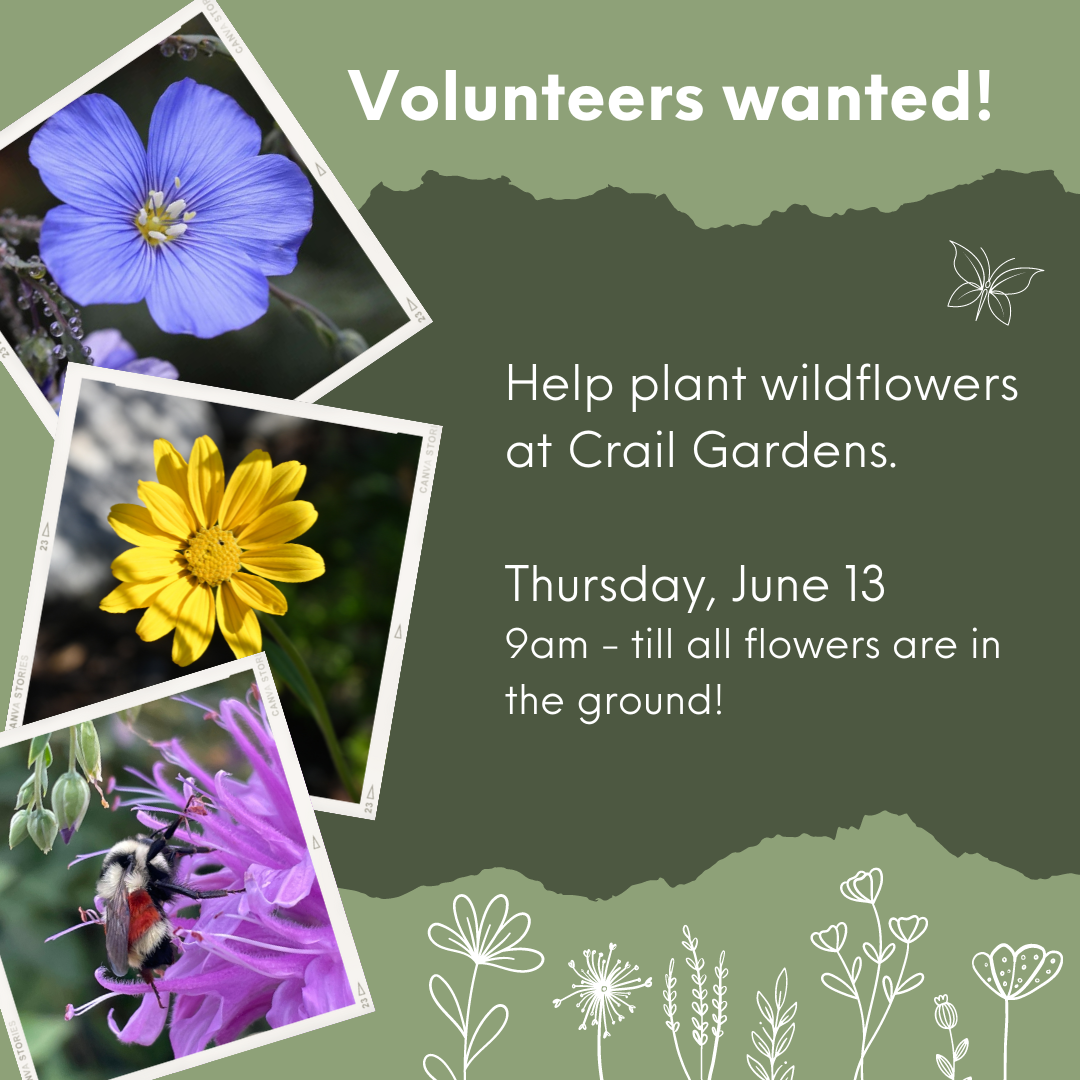 Volunteers wanted!

Help plant wildflowers at Crail Gardens.

Thursday, June 13
9am - till all flowers are in the ground!

CANVA STORIES
23
CANVA STORIES
23
CANVA STORIES
23